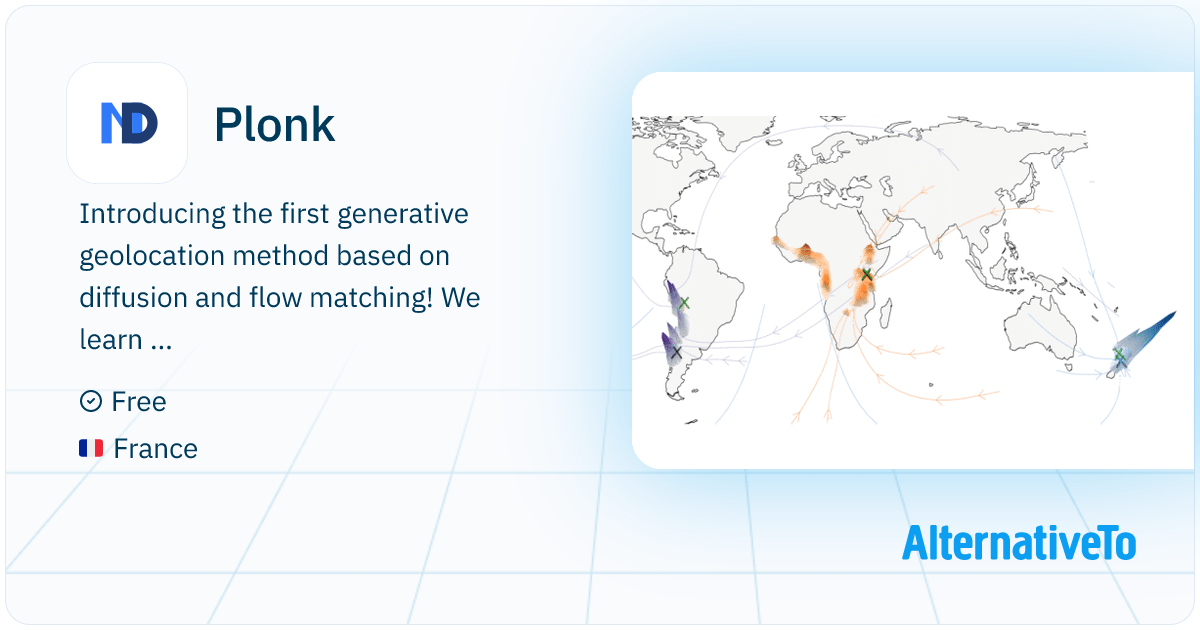 ND

Plonk

Introducing the first generative geolocation method based on diffusion and flow matching! We learn ...

Free

France

AlternativeTo